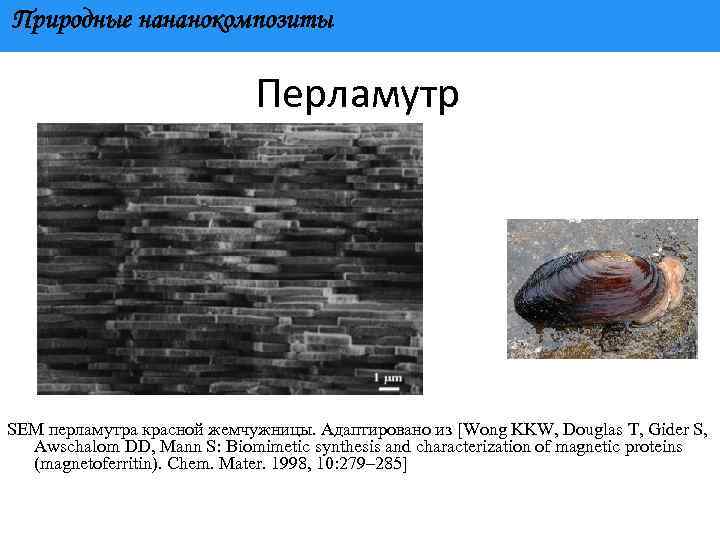 Природные нананокомпозиты

Перламутр

1 μm

SEM перламутра красной жемчужницы. Адаптировано из [Wong KKW, Douglas T, Gider S, Awschalom DD, Mann S: Biomimetic synthesis and characterization of magnetic proteins (magnetoferritin). Chem. Mater. 1998, 10:279–285]